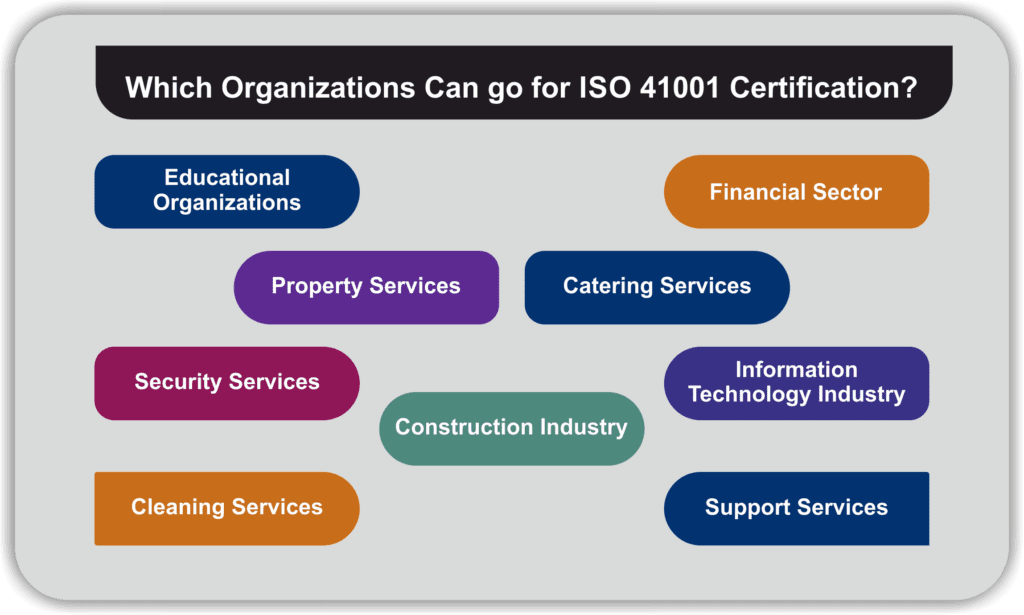 Which Organizations Can go for ISO 41001 Certification?

Educational Organizations

Financial Sector

Property Services

Catering Services

Security Services

Information Technology Industry

Construction Industry

Cleaning Services

Support Services